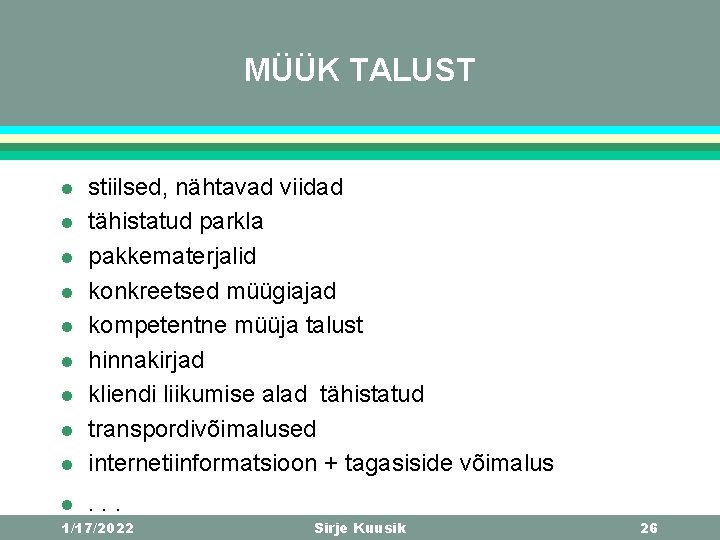 MÜÜK TALUST

- stiilsed, nähtavad viidad
- tähistatud parkla
- pakkematerjalid
- konkreetsed müügiajad
- kompetentne müüja talust
- hinnakirjad
- kliendi liikumise alad tähistatud
- transpordivõimalused
- internetiinformatsioon + tagasiside võimalus
- . . .

1/17/2022 Sirje Kuusik 26